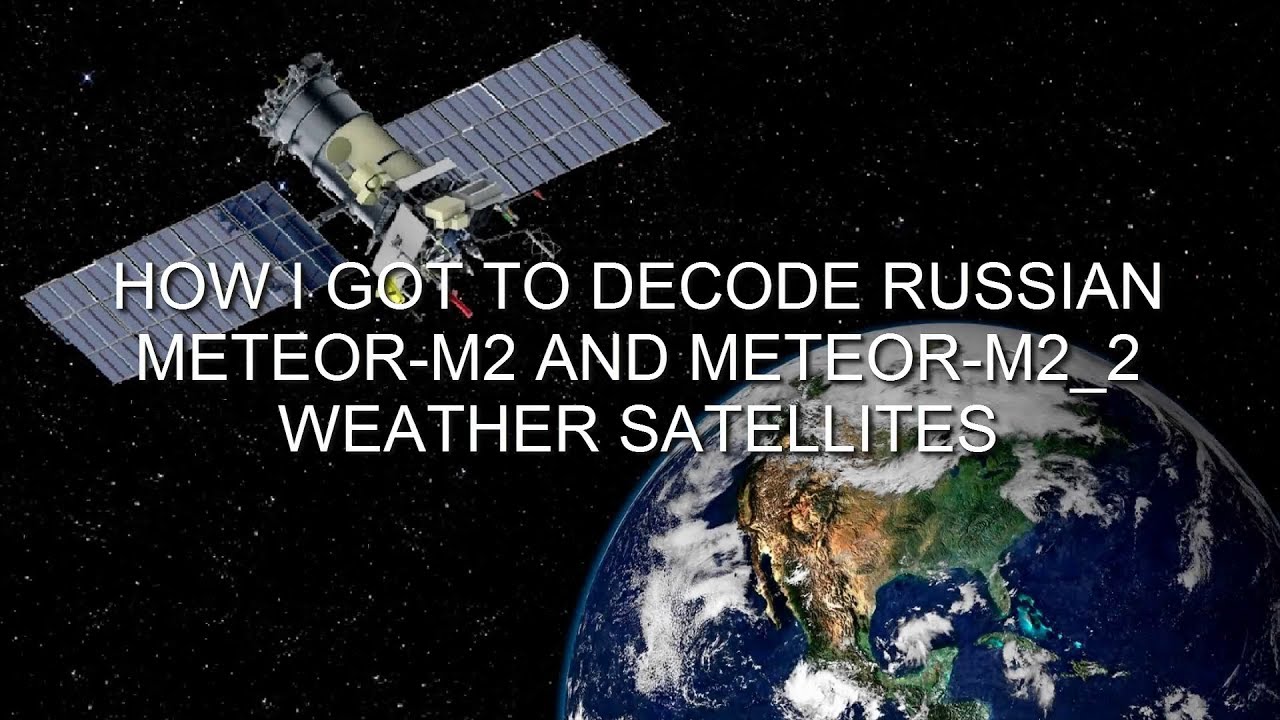 HOW I GOT TO DECODE RUSSIAN METEOR-M2 AND METEOR-M2_2 WEATHER SATELLITES